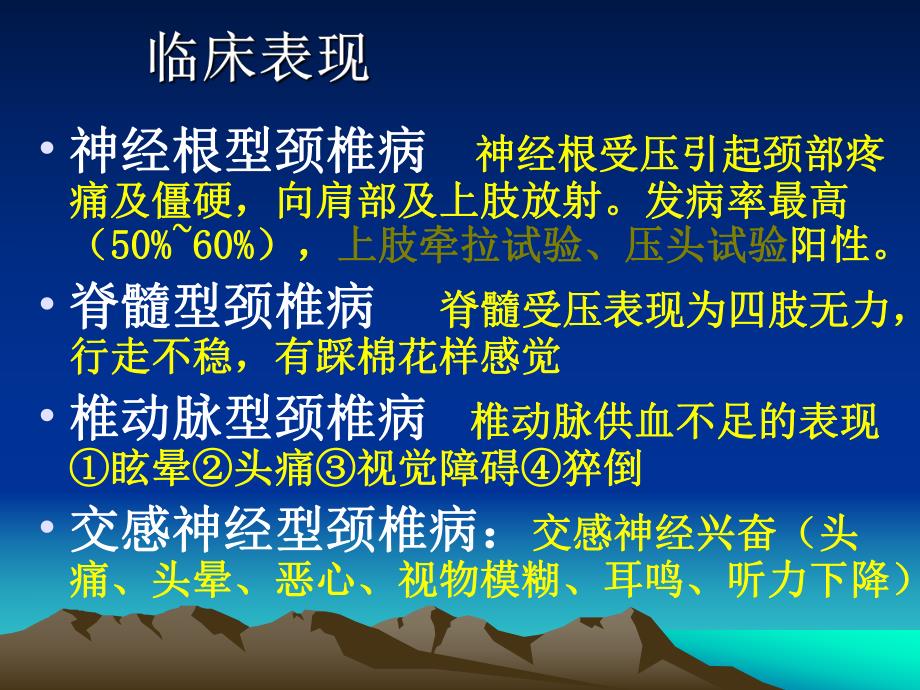 临床表现

• 神经根型颈椎病　神经根受压引起颈部疼痛及僵硬，向肩部及上肢放射。发病率最高（50%~60%），上肢牵拉试验、压头试验阳性。

• 脊髓型颈椎病　脊髓受压表现为四肢无力，行走不稳，有踩棉花样感觉

• 椎动脉型颈椎病　椎动脉供血不足的表现①眩晕②头痛③视觉障碍④猝倒

• 交感神经型颈椎病：交感神经兴奋（头痛、头晕、恶心、视物模糊、耳鸣、听力下降）